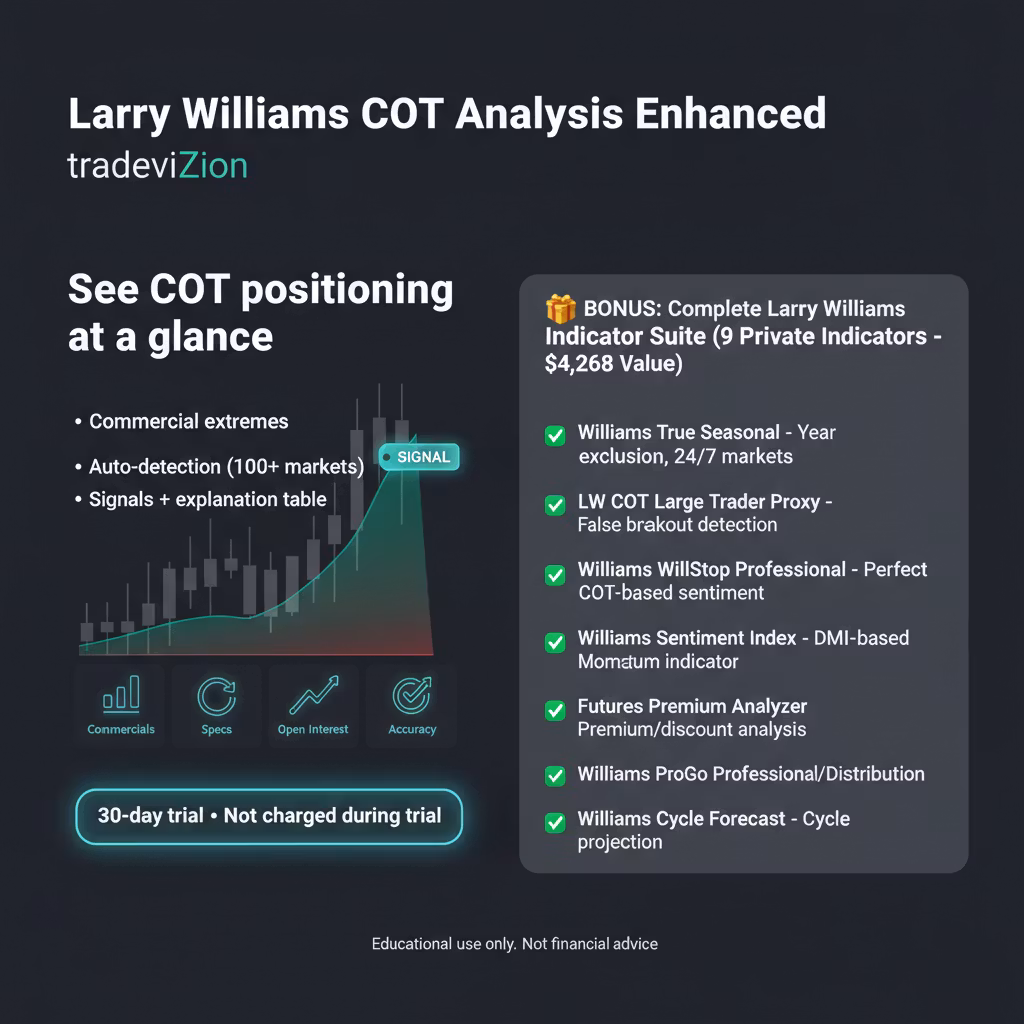 Larry Williams COT Analysis Enhanced

tradeviZion

See COT positioning at a glance

• Commercial extremes

• Auto-detection (100+ markets)

• Signals + explanation table

SIGNAL

Commercials

Specs

Open Interest

Accuracy

30-day trial • Not charged during trial

🎁 BONUS: Complete Larry Williams Indicator Suite (9 Private Indicators - $4,268 Value)

✅ Williams True Seasonal - Year exclusion, 24/7 markets

✅ LW COT Large Trader Proxy - False brakout detection

✅ Williams WillStop Professional - Perfect COT-based sentiment

✅ Williams Sentiment Index - DMI-based Momatum indicator

✅ Futures Premium Analyzer Premium/discount analysis

✅ Williams ProGo Professional/Distribution

✅ Williams Cycle Forecast - Cycle projection

Educational use only. Not financial advice